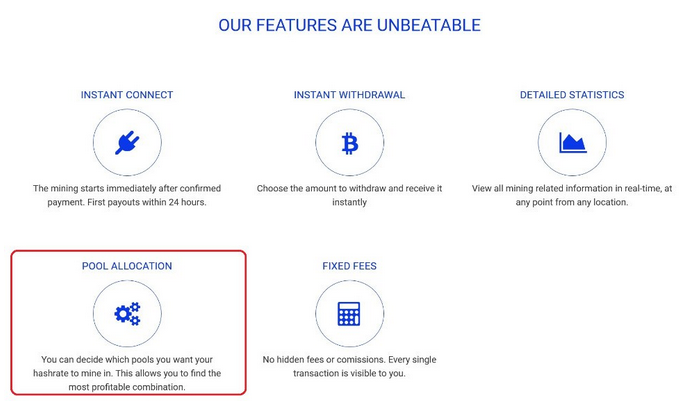 OUR FEATURES ARE UNBEATABLE

INSTANT CONNECT

The mining starts immediately after confirmed payment. First payouts within 24 hours.

INSTANT WITHDRAWAL

Choose the amount to withdraw and receive it instantly

DETAILED STATISTICS

View all mining related information in real-time, at any point from any location.

POOL ALLOCATION

You can decide which pools you want your hashrate to mine in. This allows you to find the most profitable combination.

FIXED FEES

No hidden fees or comissions. Every single transaction is visible to you.